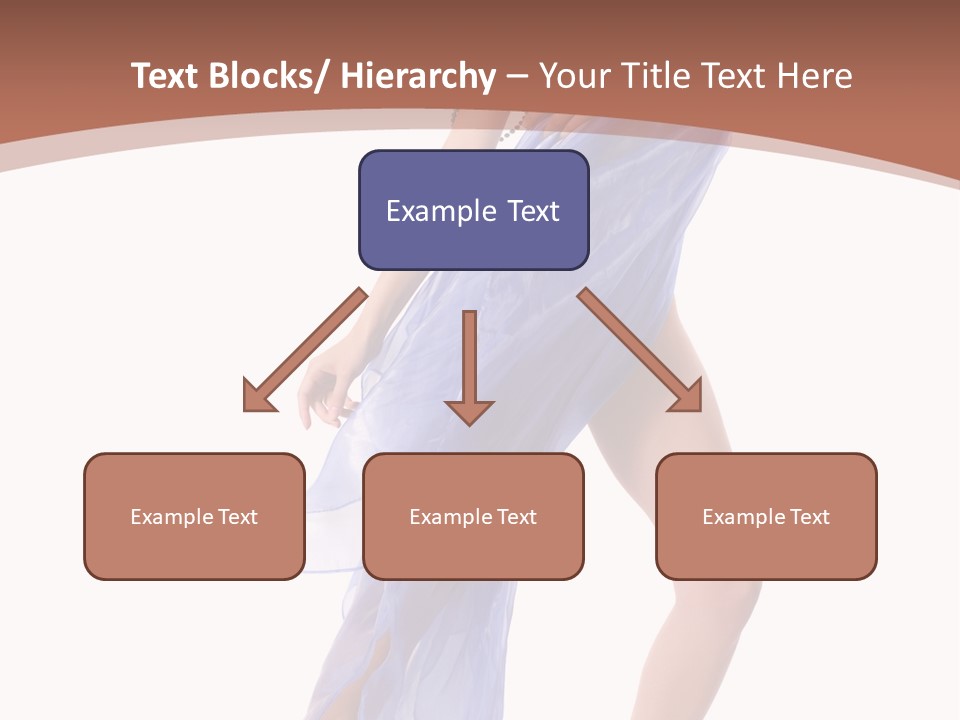 Text Blocks/ Hierarchy – Your Title Text Here

Example Text

Example Text

Example Text

Example Text